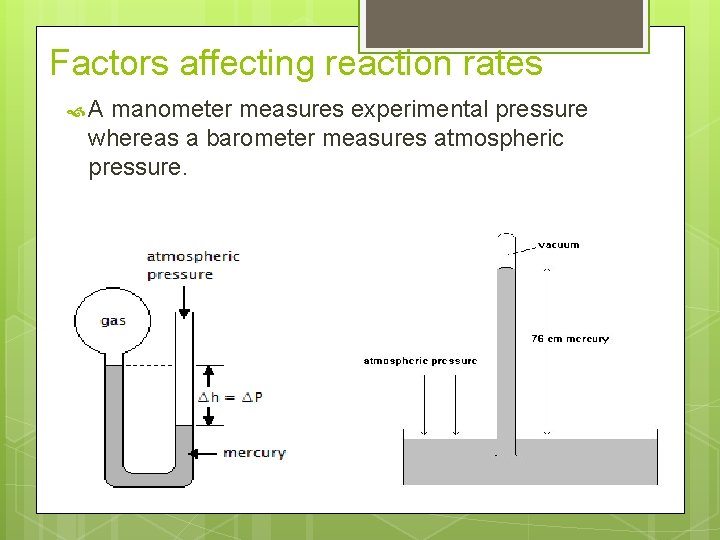 Factors affecting reaction rates

A manometer measures experimental pressure whereas a barometer measures atmospheric pressure.

atmospheric pressure

gas

$\Delta h = \Delta P$

mercury

vacuum

76 cm mercury

atmospheric pressure